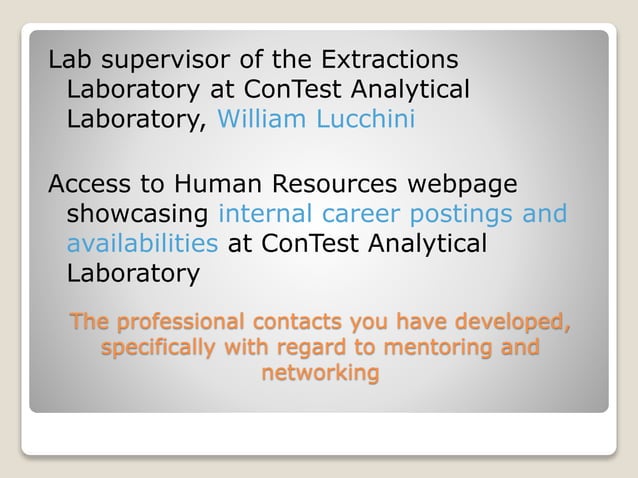 Lab supervisor of the Extractions Laboratory at ConTest Analytical Laboratory, William Lucchini

Access to Human Resources webpage showcasing internal career postings and availabilities at ConTest Analytical Laboratory

The professional contacts you have developed, specifically with regard to mentoring and networking